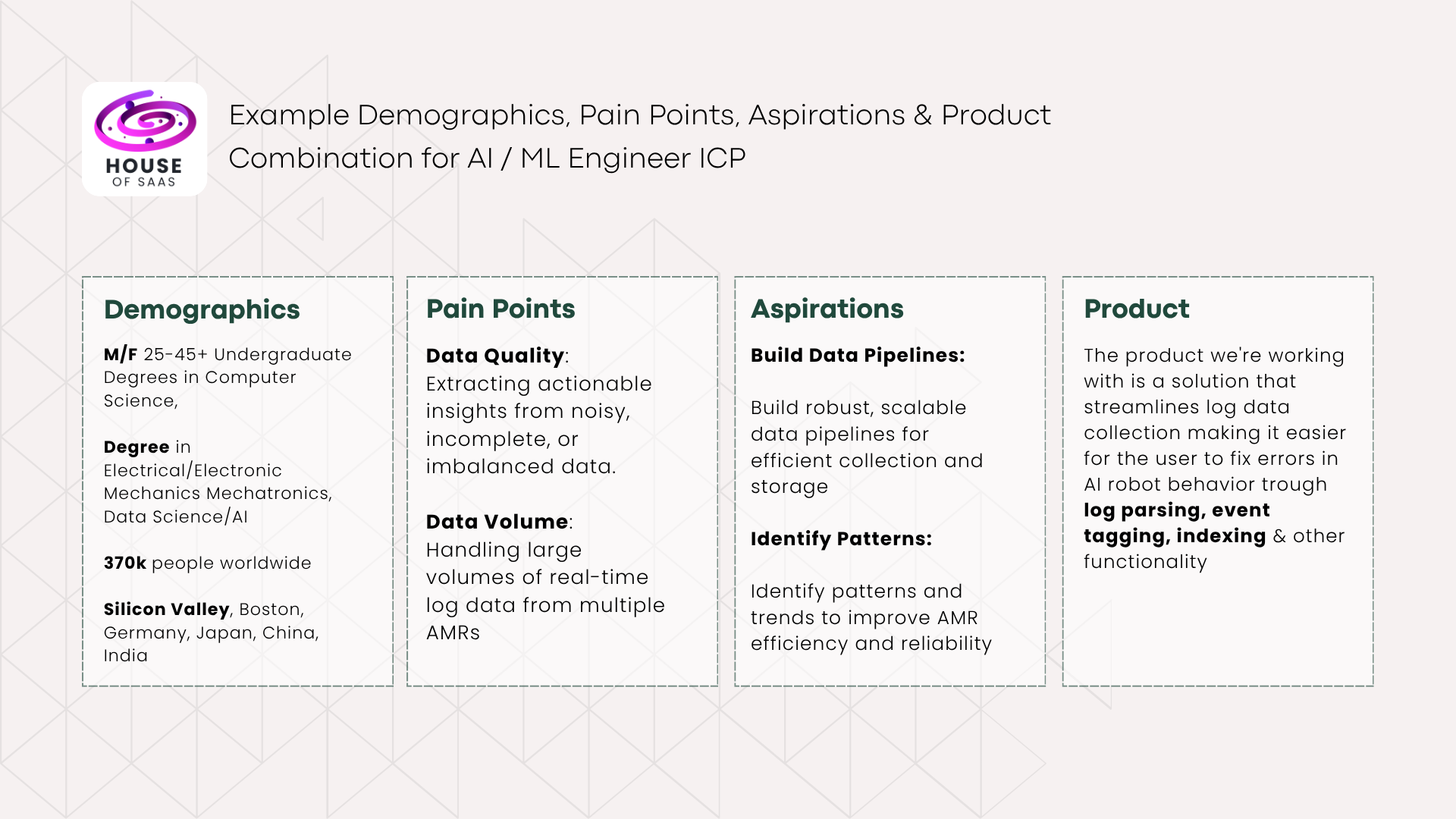 HOUSE
OF SAAS

Example Demographics, Pain Points, Aspirations & Product Combination for AI / ML Engineer ICP

Demographics

M/F 25-45+ Undergraduate Degrees in Computer Science,

Degree in Electrical/Electronic Mechanics Mechatronics, Data Science/AI

370k people worldwide

Silicon Valley, Boston, Germany, Japan, China, India

Pain Points

Data Quality: Extracting actionable insights from noisy, incomplete, or imbalanced data.

Data Volume: Handling large volumes of real-time log data from multiple AMRs

Aspirations

Build Data Pipelines:

Build robust, scalable data pipelines for efficient collection and storage

Identify Patterns:

Identify patterns and trends to improve AMR efficiency and reliability

Product

The product we're working with is a solution that streamlines log data collection making it easier for the user to fix errors in AI robot behavior trough log parsing, event tagging, indexing & other functionality